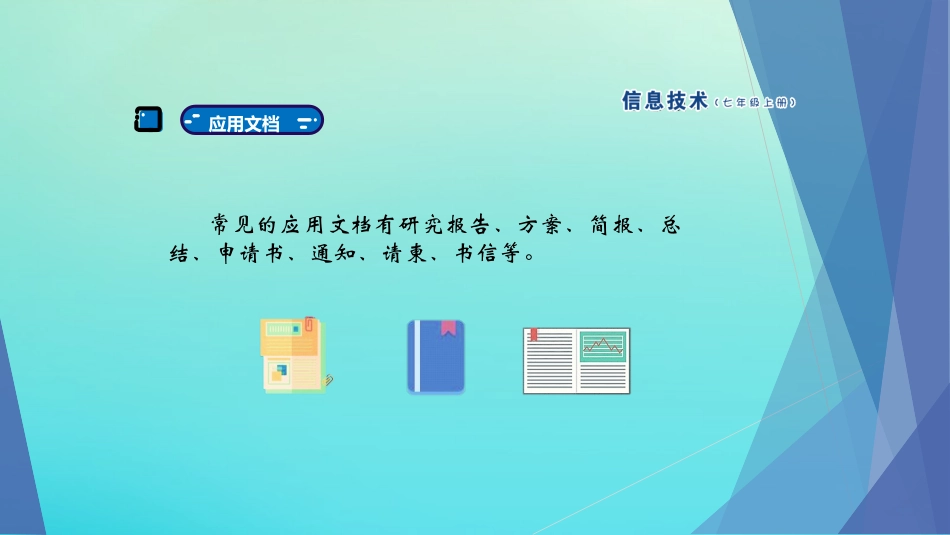 信息技术（七年级上册）

应用文档

常见的应用文档有研究报告、方案、简报、总结、申请书、通知、请柬、书信等。